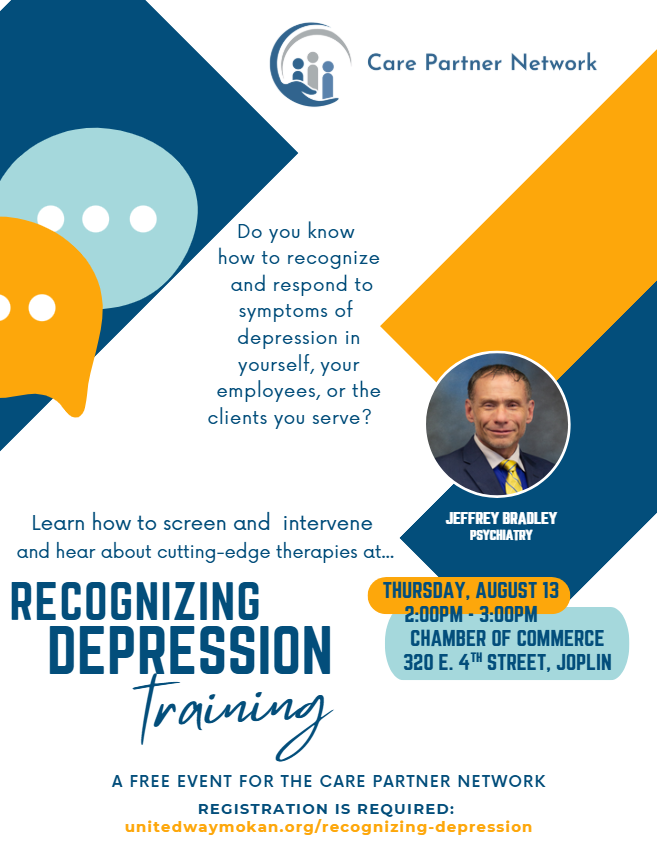 Care Partner Network

Do you know how to recognize and respond to symptoms of depression in yourself, your employees, or the clients you serve?

JEFFREY BRADLEY
PSYCHIATRY

Learn how to screen and intervene and hear about cutting-edge therapies at...

RECOGNIZING DEPRESSION
Training

THURSDAY, AUGUST 13
2:00PM - 3:00PM
CHAMBER OF COMMERCE
320 E. 4$^{TH}$ STREET, JOPLIN

A FREE EVENT FOR THE CARE PARTNER NETWORK

REGISTRATION IS REQUIRED:
unitedwaymokan.org/recognizing-depression